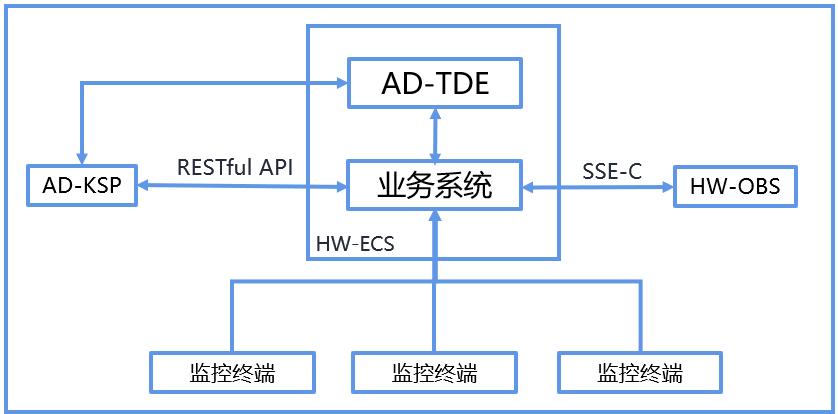 AD-TDE

AD-KSP

RESTful API

业务系统

SSE-C

HW-OBS

HW-ECS

监控终端

监控终端

监控终端